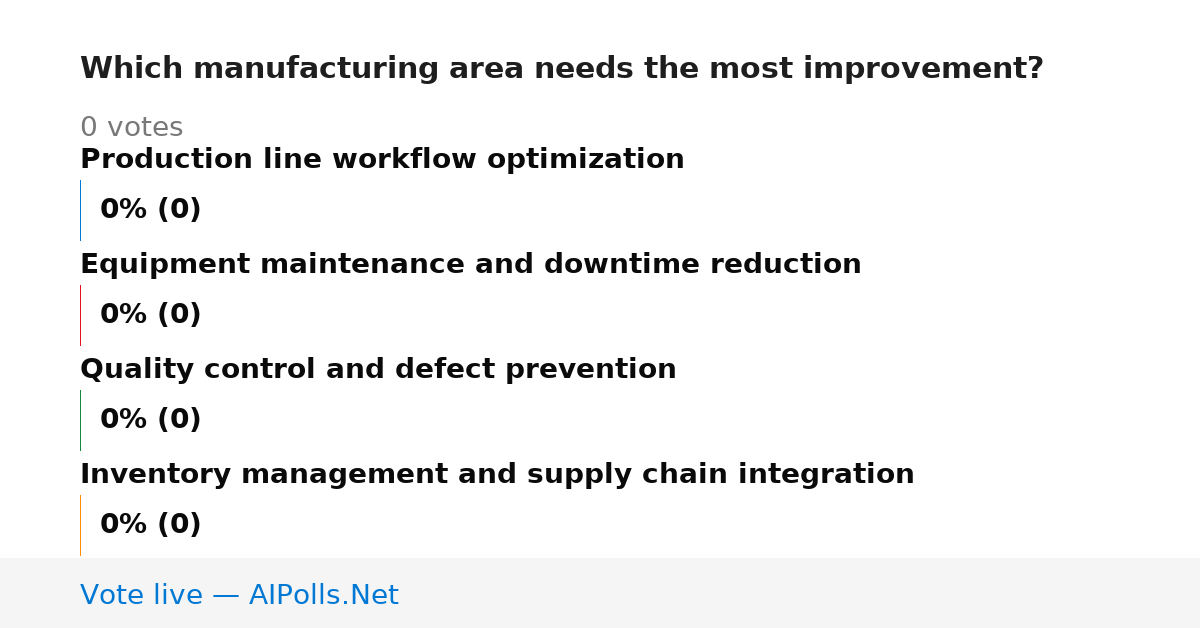 Which manufacturing area needs the most improvement?

0 votes

Production line workflow optimization

0% (0)

Equipment maintenance and downtime reduction

0% (0)

Quality control and defect prevention

0% (0)

Inventory management and supply chain integration

0% (0)

Vote live — AIPolls.Net